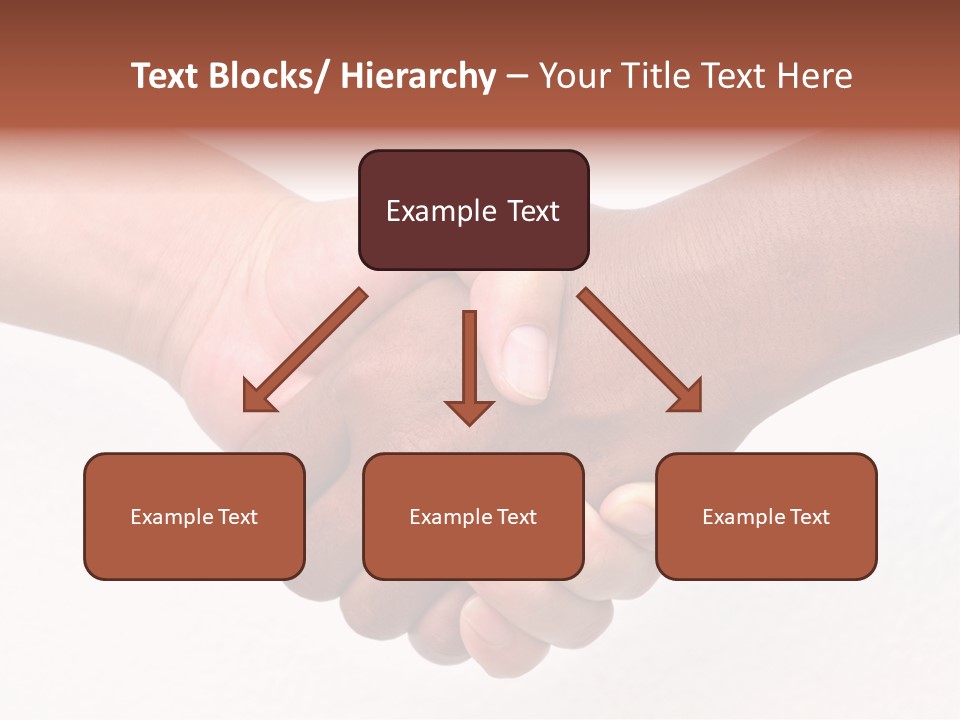 Text Blocks/ Hierarchy – Your Title Text Here

Example Text

Example Text

Example Text

Example Text